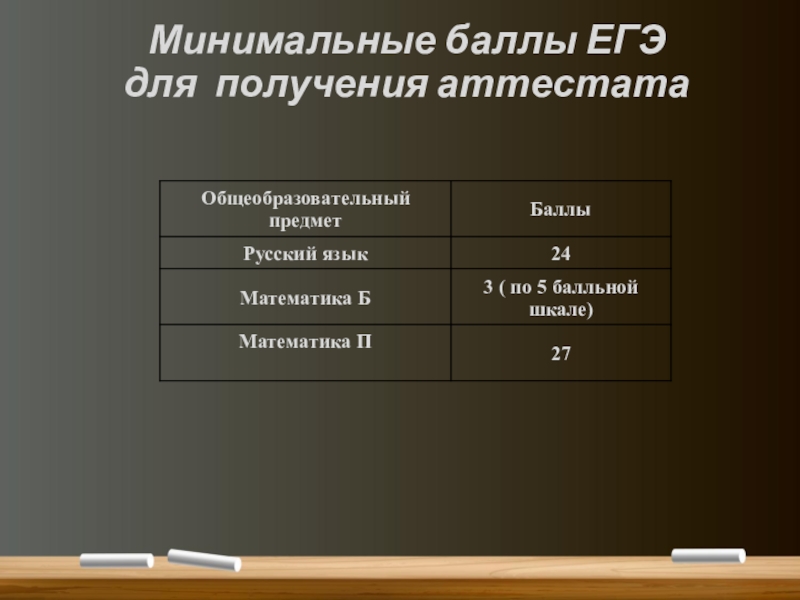 Минимальные баллы ЕГЭ для получения аттестата

| Общеобразовательный предмет | Баллы |
|---|---|
| Русский язык | 24 |
| Математика Б | 3 ( по 5 балльной шкале) |
| Математика П | 27 |